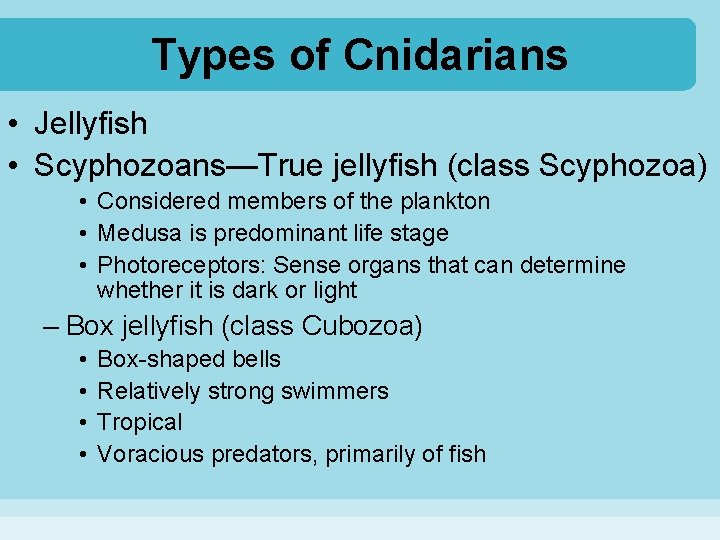 Types of Cnidarians

• Jellyfish
• Scyphozoans—True jellyfish (class Scyphozoa)
  • Considered members of the plankton
  • Medusa is predominant life stage
  • Photoreceptors: Sense organs that can determine whether it is dark or light
– Box jellyfish (class Cubozoa)
  • Box-shaped bells
  • Relatively strong swimmers
  • Tropical
  • Voracious predators, primarily of fish